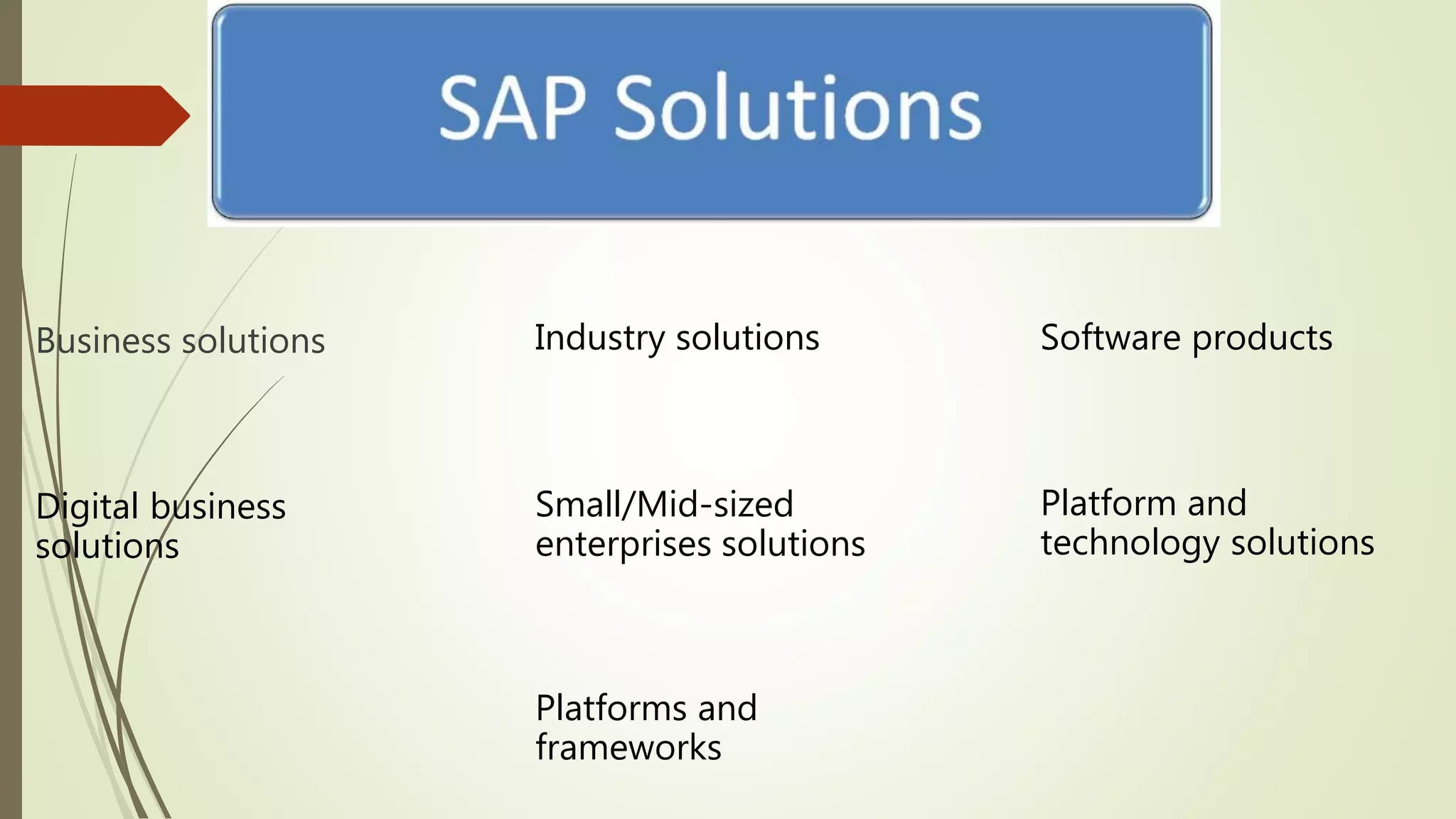 SAP Solutions

Business solutions

Digital business solutions

Industry solutions

Small/Mid-sized enterprises solutions

Platforms and frameworks

Software products

Platform and technology solutions